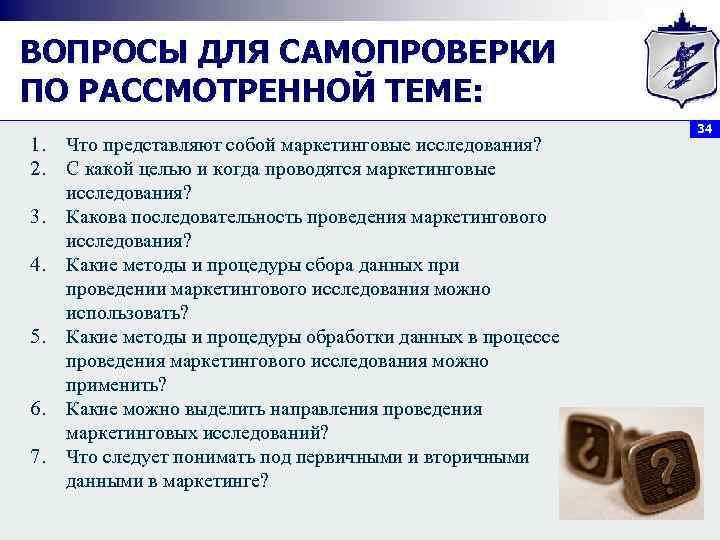 ВОПРОСЫ ДЛЯ САМОПРОВЕРКИ ПО РАССМОТРЕННОЙ ТЕМЕ:

34

1. Что представляют собой маркетинговые исследования?
2. С какой целью и когда проводятся маркетинговые исследования?
3. Какова последовательность проведения маркетингового исследования?
4. Какие методы и процедуры сбора данных при проведении маркетингового исследования можно использовать?
5. Какие методы и процедуры обработки данных в процессе проведения маркетингового исследования можно применить?
6. Какие можно выделить направления проведения маркетинговых исследований?
7. Что следует понимать под первичными и вторичными данными в маркетинге?

¿

?